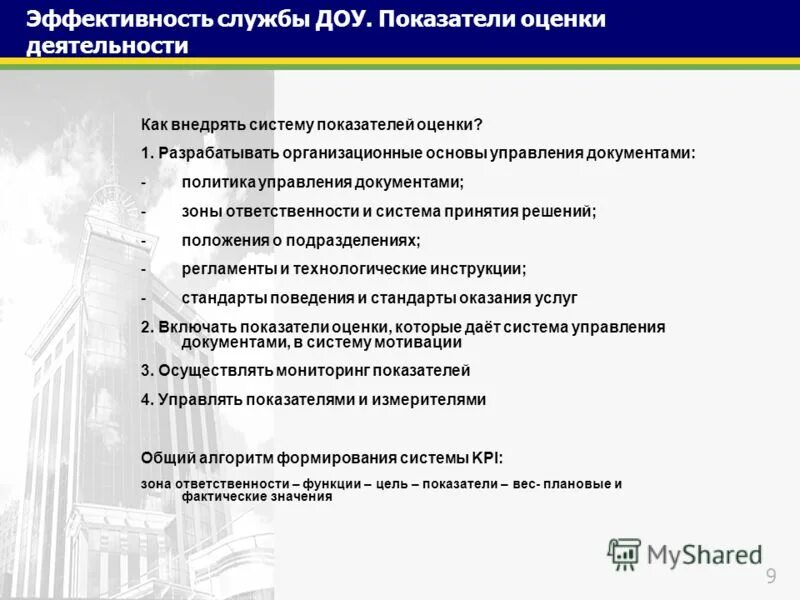 Эффективность службы ДОУ. Показатели оценки деятельности

Как внедрять систему показателей оценки?

1. Разрабатывать организационные основы управления документами:

- политика управления документами;

- зоны ответственности и система принятия решений;

- положения о подразделениях;

- регламенты и технологические инструкции;

- стандарты поведения и стандарты оказания услуг

2. Включать показатели оценки, которые даёт система управления документами, в систему мотивации

3. Осуществлять мониторинг показателей

4. Управлять показателями и измерителями

Общий алгоритм формирования системы KPI:

зона ответственности – функции – цель – показатели – вес- плановые и фактические значения

MyShared

9